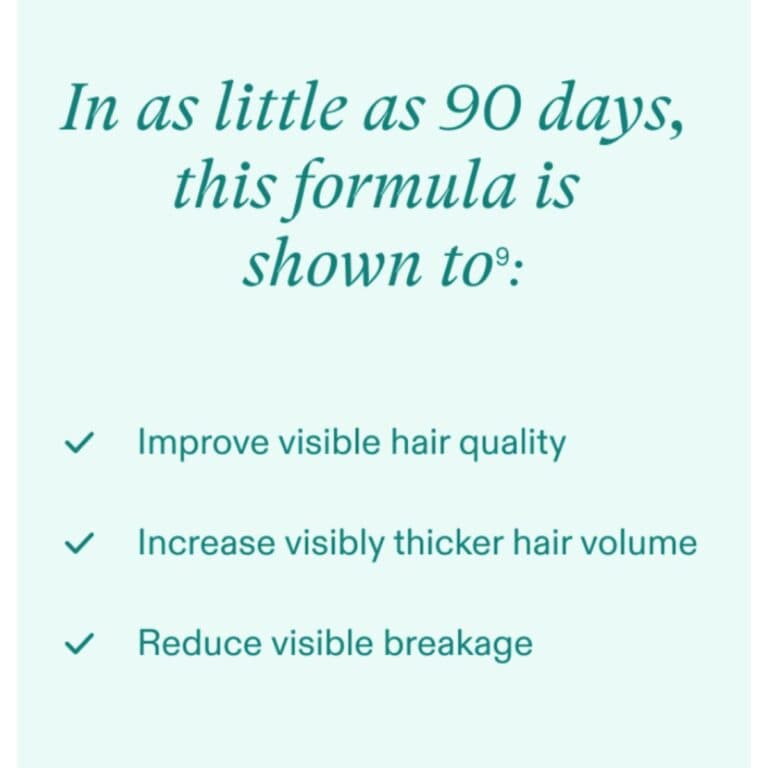 In as little as 90 days, this formula is shown to$^9$:

✓ Improve visible hair quality

✓ Increase visibly thicker hair volume

✓ Reduce visible breakage